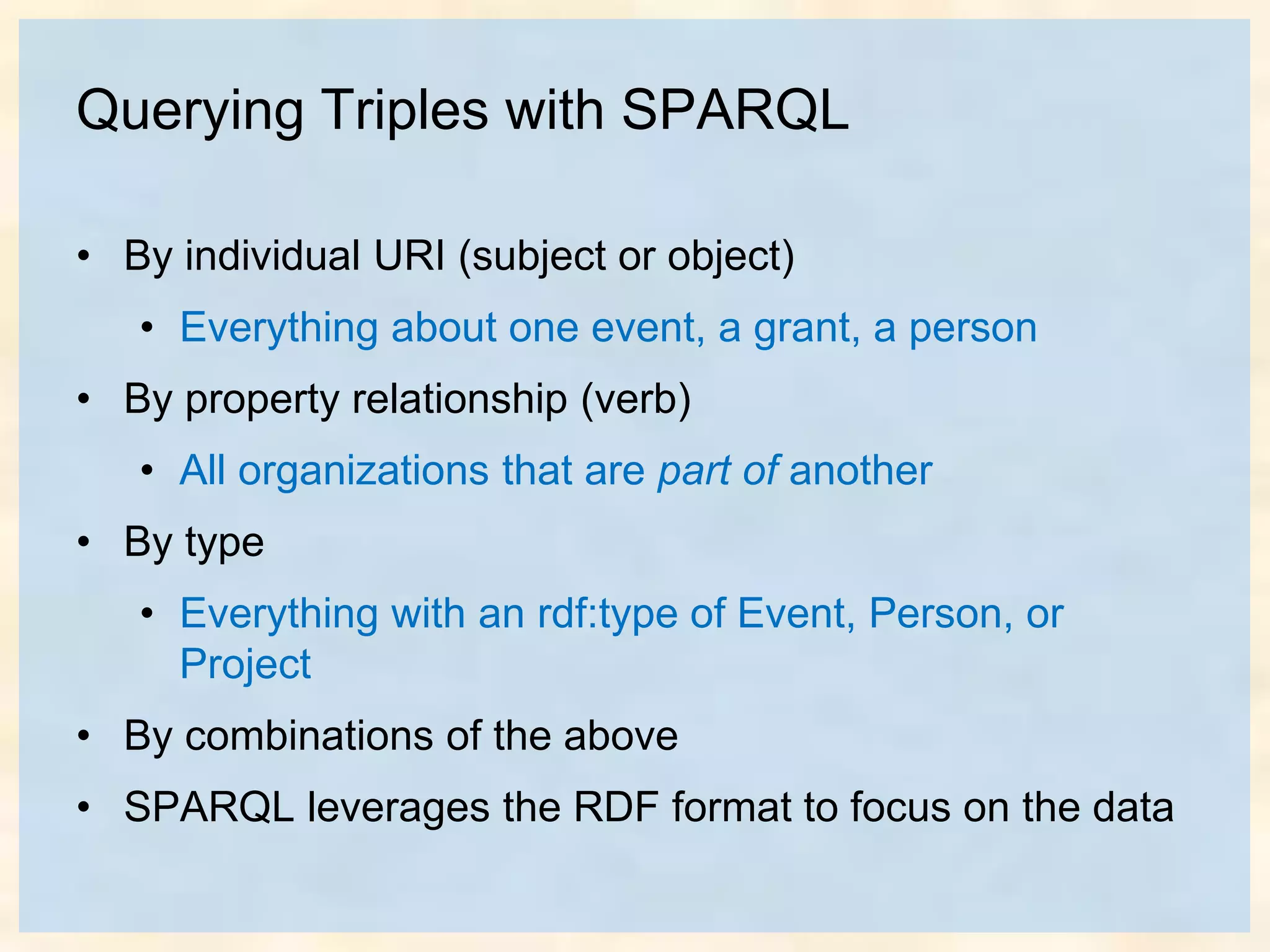 Querying Triples with SPARQL

• By individual URI (subject or object)
  • Everything about one event, a grant, a person
• By property relationship (verb)
  • All organizations that are part of another
• By type
  • Everything with an rdf:type of Event, Person, or Project
• By combinations of the above
• SPARQL leverages the RDF format to focus on the data